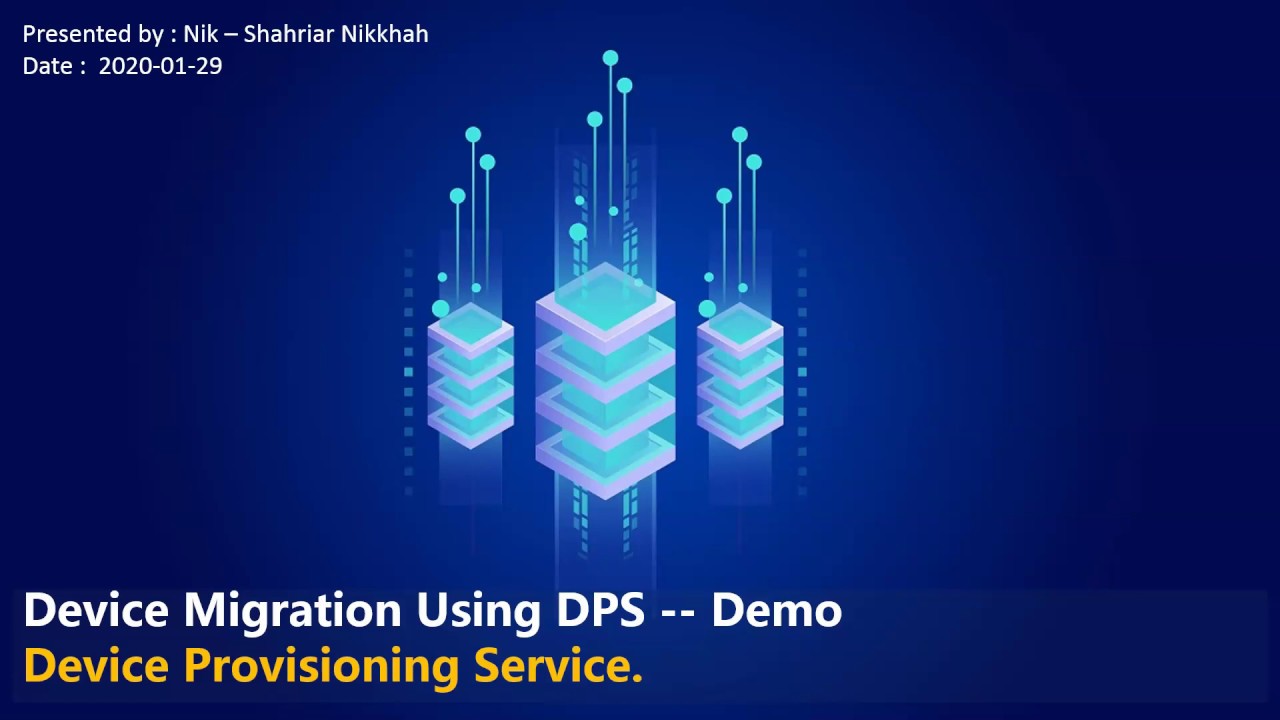 Presented by : Nik – Shahriar Nikkhah
Date : 2020-01-29

Device Migration Using DPS -- Demo
Device Provisioning Service.